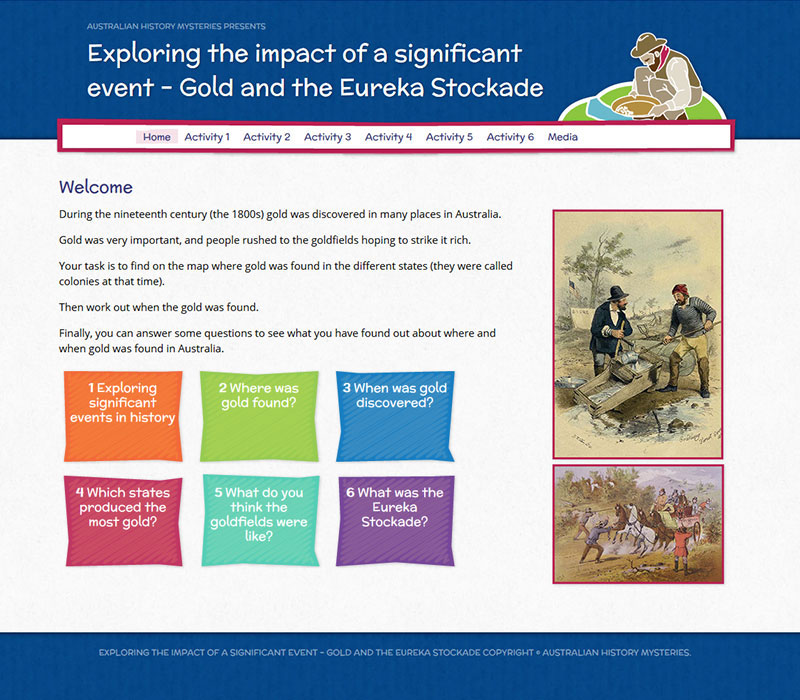 AUSTRALIAN HISTORY MYSTERIES PRESENTS

Exploring the impact of a significant event - Gold and the Eureka Stockade

Home Activity 1 Activity 2 Activity 3 Activity 4 Activity 5 Activity 6 Media

Welcome

During the nineteenth century (the 1800s) gold was discovered in many places in Australia.

Gold was very important, and people rushed to the goldfields hoping to strike it rich.

Your task is to find on the map where gold was found in the different states (they were called colonies at that time).

Then work out when the gold was found.

Finally, you can answer some questions to see what you have found out about where and when gold was found in Australia.

1 Exploring significant events in history

2 Where was gold found?

3 When was gold discovered?

4 Which states produced the most gold?

5 What do you think the goldfields were like?

6 What was the Eureka Stockade?

EXPLORING THE IMPACT OF A SIGNIFICANT EVENT - GOLD AND THE EUREKA STOCKADE COPYRIGHT © AUSTRALIAN HISTORY MYSTERIES.